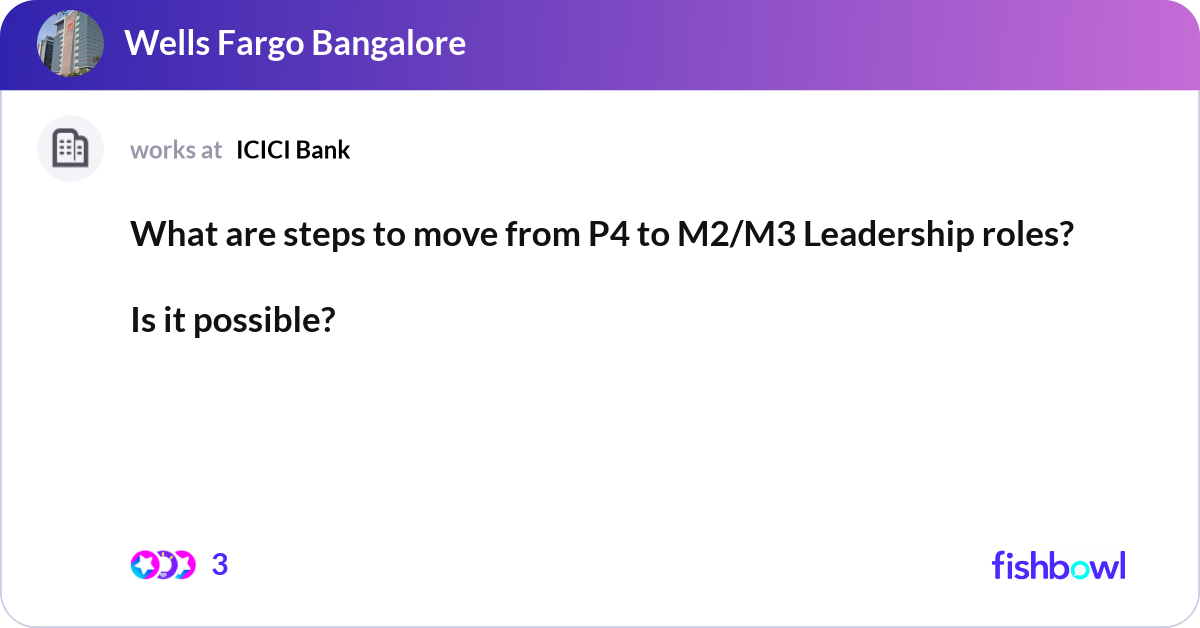 Wells Fargo Bangalore

works at ICICI Bank

What are steps to move from P4 to M2/M3 Leadership roles?

Is it possible?

3

fishbowl